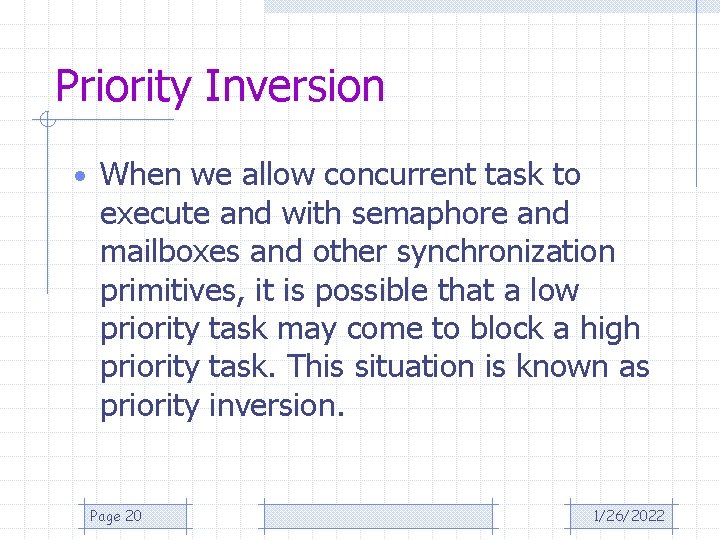 Priority Inversion

• When we allow concurrent task to execute and with semaphore and mailboxes and other synchronization primitives, it is possible that a low priority task may come to block a high priority task. This situation is known as priority inversion.

Page 20

1/26/2022